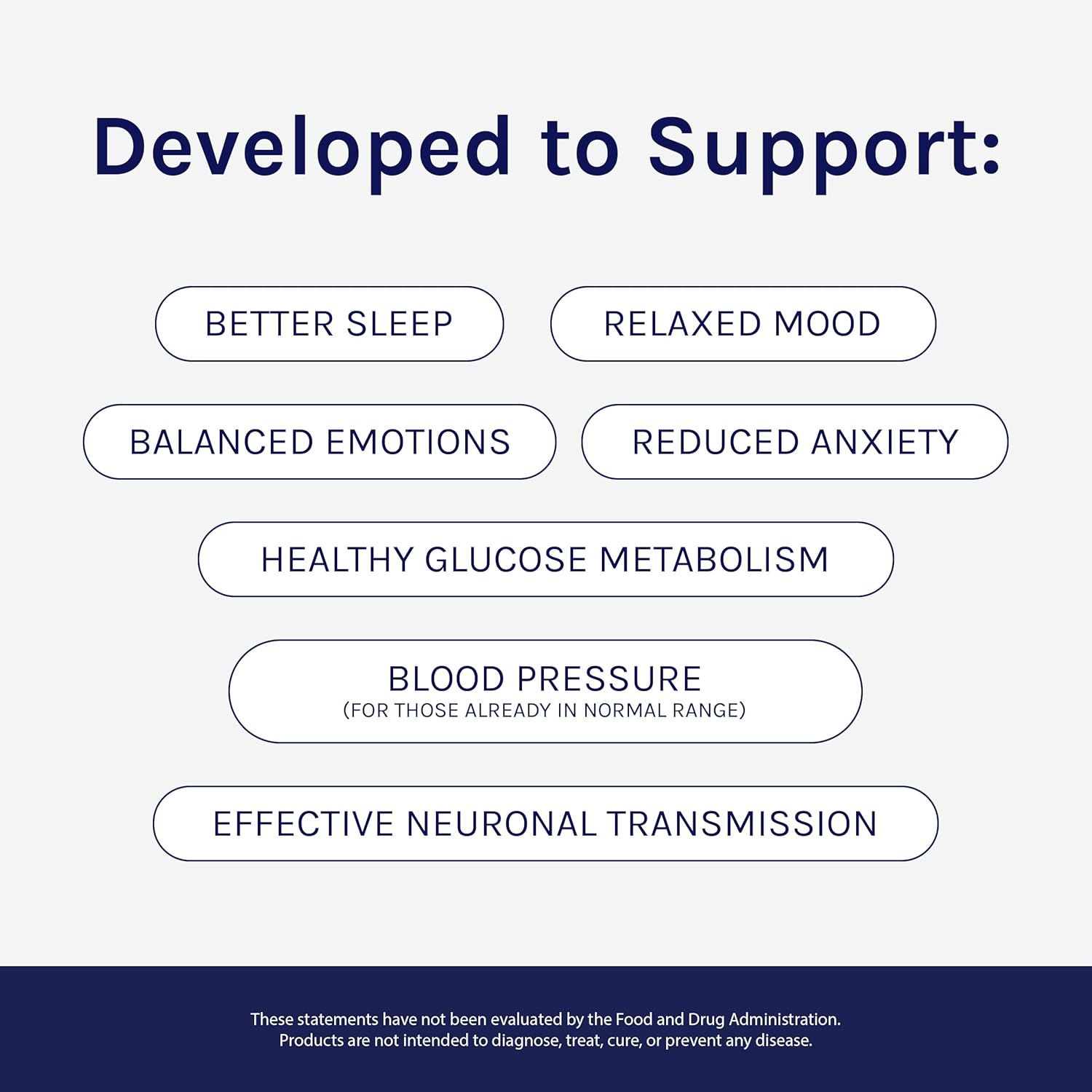 Developed to Support:

BETTER SLEEP

RELAXED MOOD

BALANCED EMOTIONS

REDUCED ANXIETY

HEALTHY GLUCOSE METABOLISM

BLOOD PRESSURE
(FOR THOSE ALREADY IN NORMAL RANGE)

EFFECTIVE NEURONAL TRANSMISSION

These statements have not been evaluated by the Food and Drug Administration. Products are not intended to diagnose, treat, cure, or prevent any disease.